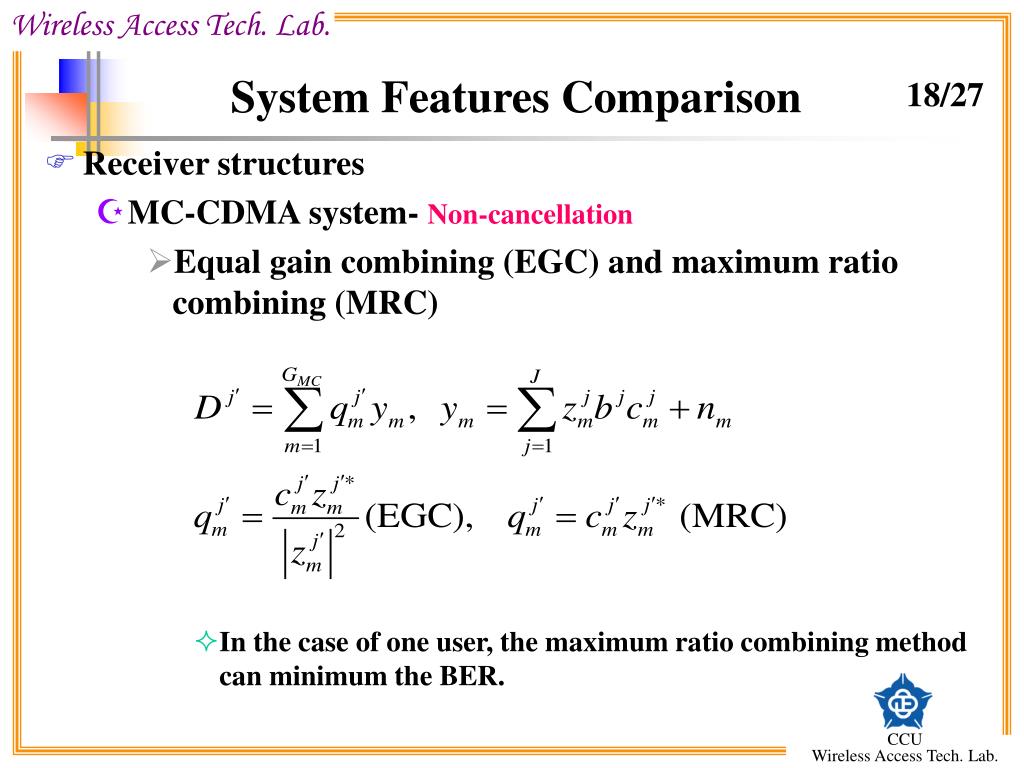 Wireless Access Tech. Lab.

System Features Comparison

18/27

Receiver structures

MC-CDMA system- Non-cancellation

Equal gain combining (EGC) and maximum ratio combining (MRC)

$D^{j'} = \sum_{m=1}^{G_{MC}} q_m^{j'} y_m, \quad y_m = \sum_{j=1}^{J} z_m^j b^j c_m^j + n_m$

$q_m^{j'} = \frac{c_m^{j'} z_m^{j'*}}{\left| z_m^{j'} \right|^2}$ (EGC), $\quad q_m^{j'} = c_m^{j'} z_m^{j'*}$ (MRC)

In the case of one user, the maximum ratio combining method can minimum the BER.

CCU
Wireless Access Tech. Lab.